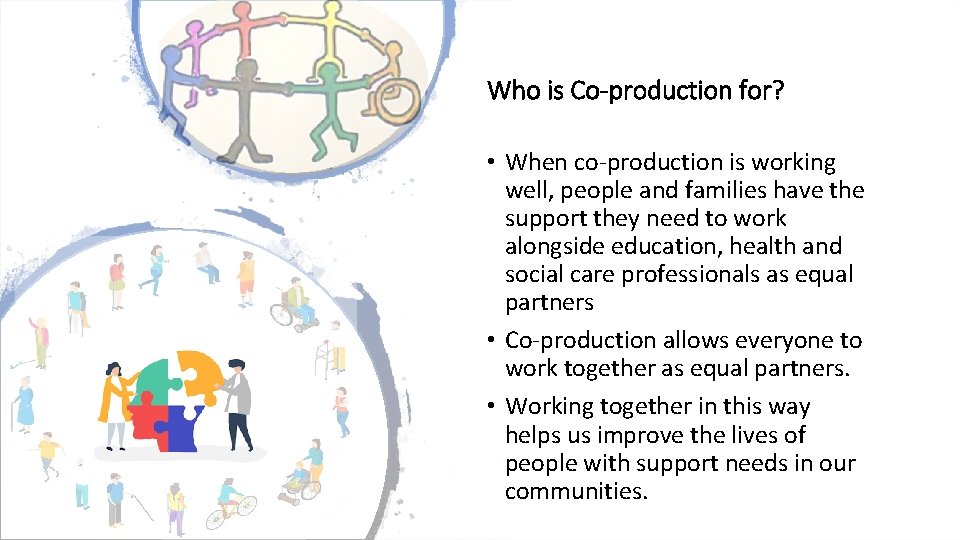 Who is Co-production for?

• When co-production is working well, people and families have the support they need to work alongside education, health and social care professionals as equal partners

• Co-production allows everyone to work together as equal partners.

• Working together in this way helps us improve the lives of people with support needs in our communities.